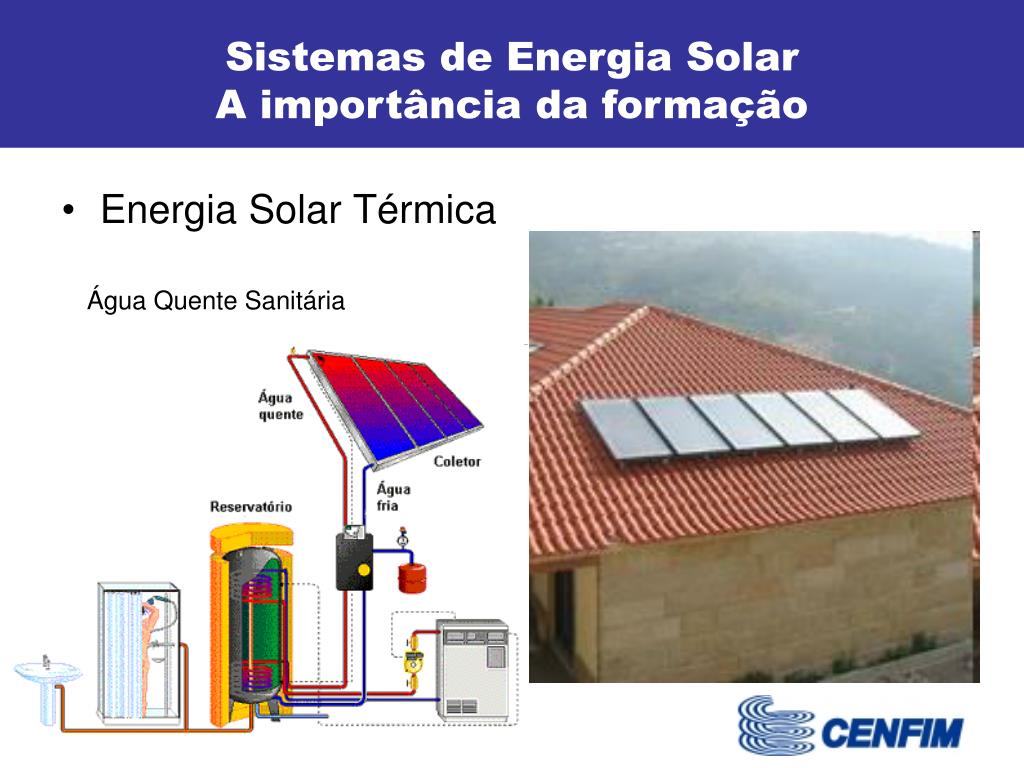 Sistemas de Energia Solar
A importância da formação

• Energia Solar Térmica

Água Quente Sanitária

Água quente

Coletor

Água fria

Reservatório

CENFIM